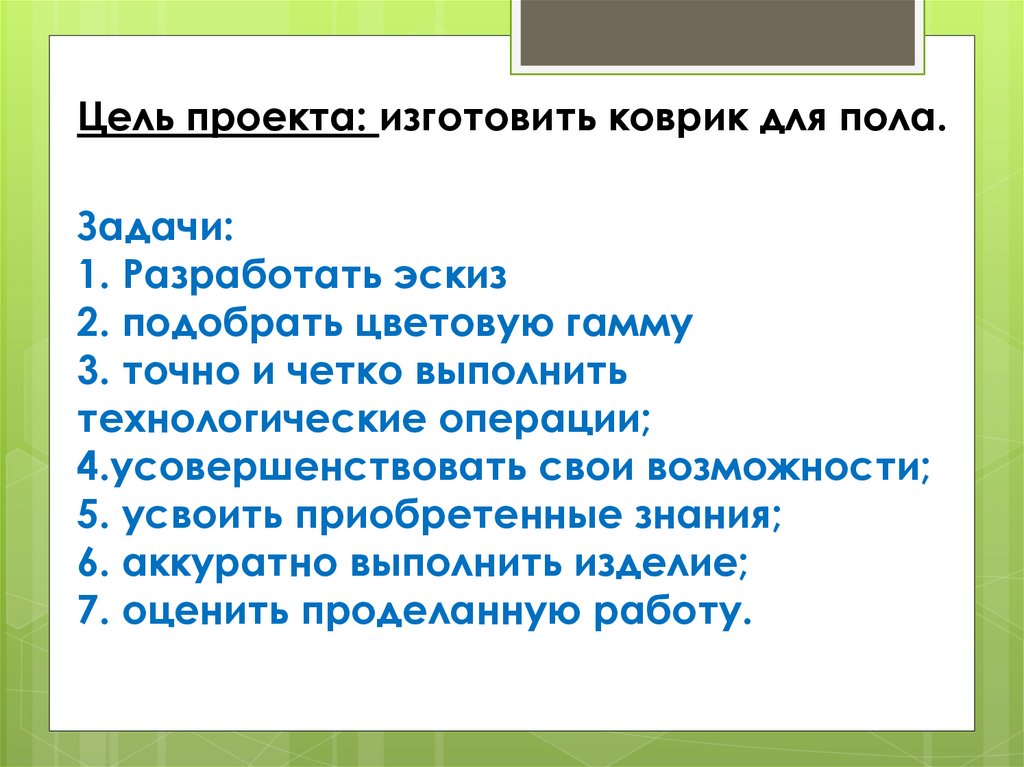 Цель проекта: изготовить коврик для пола.

Задачи:
1. Разработать эскиз
2. подобрать цветовую гамму
3. точно и четко выполнить технологические операции;
4.усовершенствовать свои возможности;
5. усвоить приобретенные знания;
6. аккуратно выполнить изделие;
7. оценить проделанную работу.